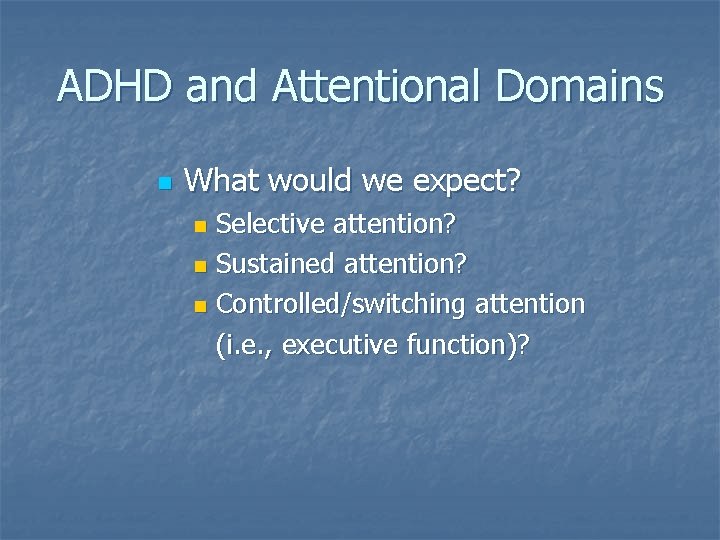 ADHD and Attentional Domains

What would we expect?

Selective attention?

Sustained attention?

Controlled/switching attention (i.e., executive function)?